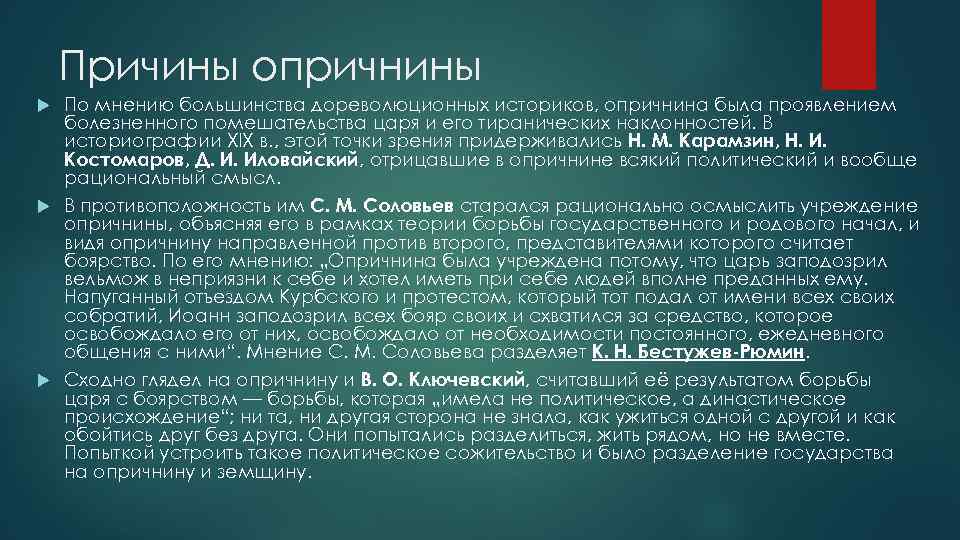 Причины опричнины

По мнению большинства дореволюционных историков, опричнина была проявлением болезненного помешательства царя и его тиранических наклонностей. В историографии XIX в., этой точки зрения придерживались Н. М. Карамзин, Н. И. Костомаров, Д. И. Иловайский, отрицавшие в опричнине всякий политический и вообще рациональный смысл.

В противоположность им С. М. Соловьев старался рационально осмыслить учреждение опричнины, объясняя его в рамках теории борьбы государственного и родового начал, и видя опричнину направленной против второго, представителями которого считает боярство. По его мнению: „Опричнина была учреждена потому, что царь заподозрил вельмож в неприязни к себе и хотел иметь при себе людей вполне преданных ему. Напуганный отъездом Курбского и протестом, который тот подал от имени всех своих собратий, Иоанн заподозрил всех бояр своих и схватился за средство, которое освобождало его от них, освобождало от необходимости постоянного, ежедневного общения с ними“. Мнение С. М. Соловьева разделяет К. Н. Бестужев-Рюмин.

Сходно глядел на опричнину и В. О. Ключевский, считавший её результатом борьбы царя с боярством — борьбы, которая „имела не политическое, а династическое происхождение“; ни та, ни другая сторона не знала, как ужиться одной с другой и как обойтись друг без друга. Они попытались разделиться, жить рядом, но не вместе. Попыткой устроить такое политическое сожительство и было разделение государства на опричнину и земщину.